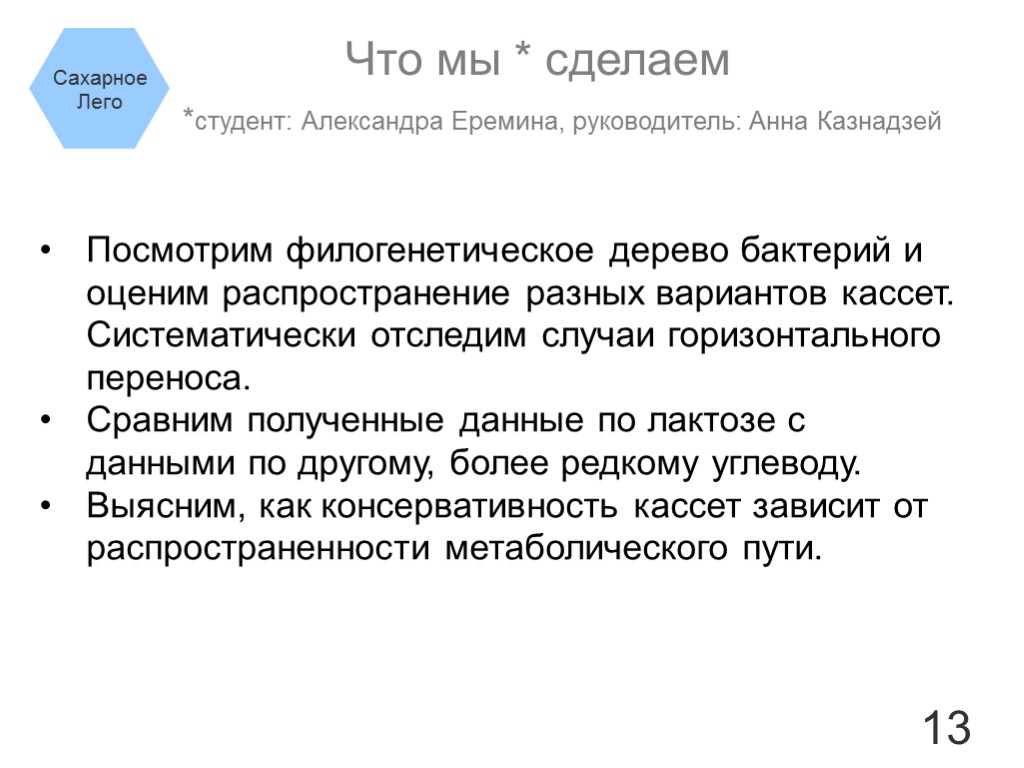 Сахарное Лего

Что мы * сделаем

*студент: Александра Еремина, руководитель: Анна Казнадзей

• Посмотрим филогенетическое дерево бактерий и оценим распространение разных вариантов кассет. Систематически отследим случаи горизонтального переноса.
• Сравним полученные данные по лактозе с данными по другому, более редкому углеводу.
• Выясним, как консервативность кассет зависит от распространенности метаболического пути.

13